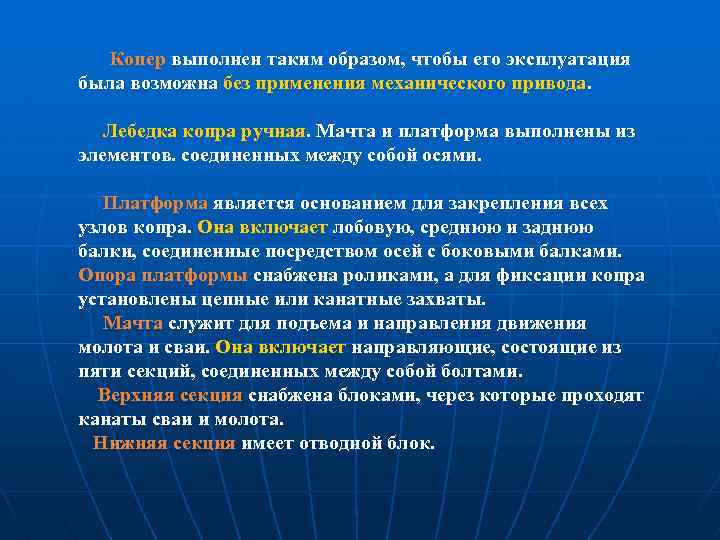 Копер выполнен таким образом, чтобы его эксплуатация была возможна без применения механического привода.

Лебедка копра ручная. Мачта и платформа выполнены из элементов. соединенных между собой осями.

Платформа является основанием для закрепления всех узлов копра. Она включает лобовую, среднюю и заднюю балки, соединенные посредством осей с боковыми балками. Опора платформы снабжена роликами, а для фиксации копра установлены цепные или канатные захваты.

Мачта служит для подъема и направления движения молота и сваи. Она включает направляющие, состоящие из пяти секций, соединенных между собой болтами.

Верхняя секция снабжена блоками, через которые проходят канаты сваи и молота.

Нижняя секция имеет отводной блок.